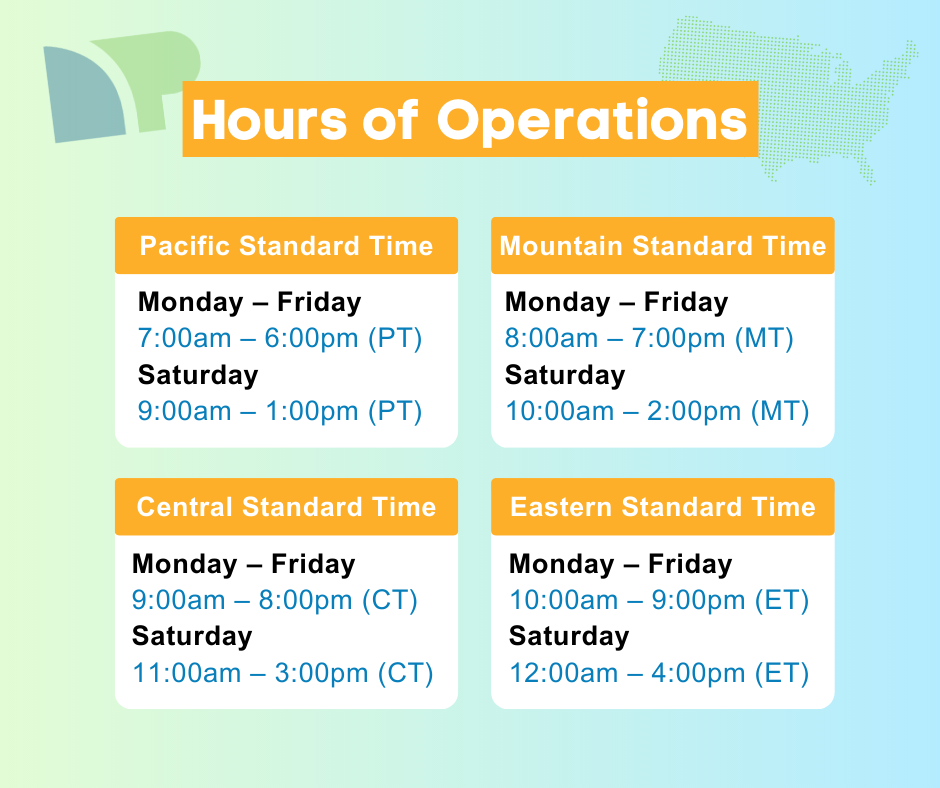 Hours of Operations

Pacific Standard Time

Monday – Friday
7:00am – 6:00pm (PT)
Saturday
9:00am – 1:00pm (PT)

Mountain Standard Time

Monday – Friday
8:00am – 7:00pm (MT)
Saturday
10:00am – 2:00pm (MT)

Central Standard Time

Monday – Friday
9:00am – 8:00pm (CT)
Saturday
11:00am – 3:00pm (CT)

Eastern Standard Time

Monday – Friday
10:00am – 9:00pm (ET)
Saturday
12:00am – 4:00pm (ET)